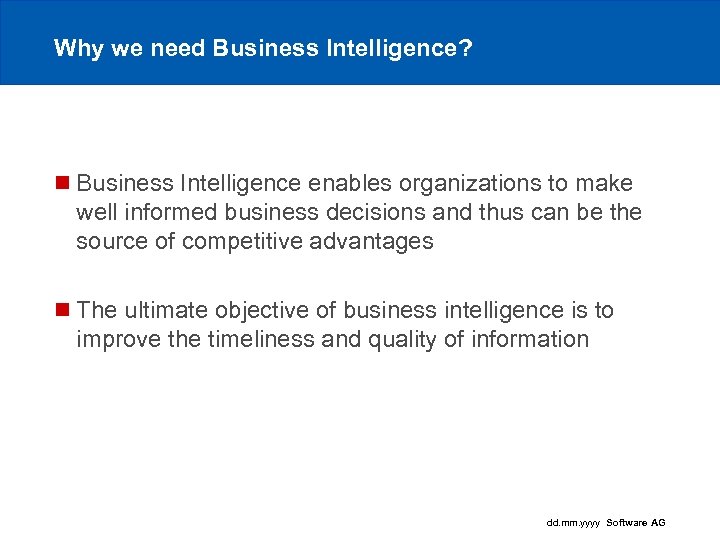 Why we need Business Intelligence?

■ Business Intelligence enables organizations to make well informed business decisions and thus can be the source of competitive advantages

■ The ultimate objective of business intelligence is to improve the timeliness and quality of information

dd.mm.yyyy Software AG